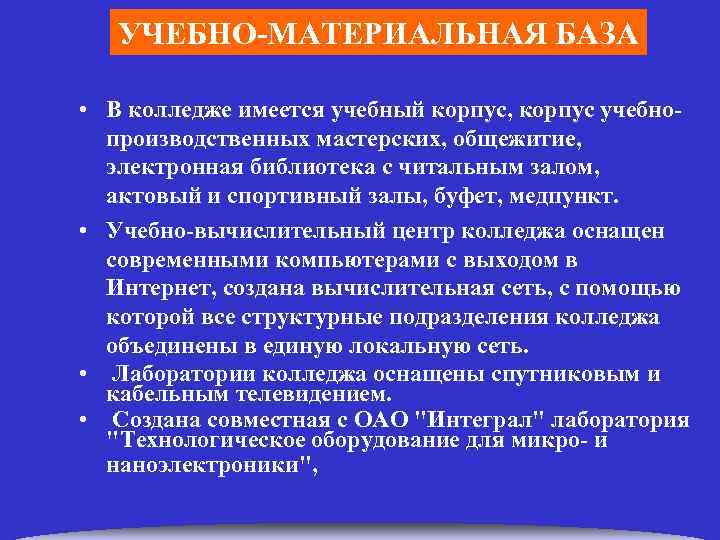 УЧЕБНО-МАТЕРИАЛЬНАЯ БАЗА

• В колледже имеется учебный корпус, корпус учебно-производственных мастерских, общежитие, электронная библиотека с читальным залом, актовый и спортивный залы, буфет, медпункт.

• Учебно-вычислительный центр колледжа оснащен современными компьютерами с выходом в Интернет, создана вычислительная сеть, с помощью которой все структурные подразделения колледжа объединены в единую локальную сеть.

• Лаборатории колледжа оснащены спутниковым и кабельным телевидением.

• Создана совместная с ОАО "Интеграл" лаборатория "Технологическое оборудование для микро- и наноэлектроники",